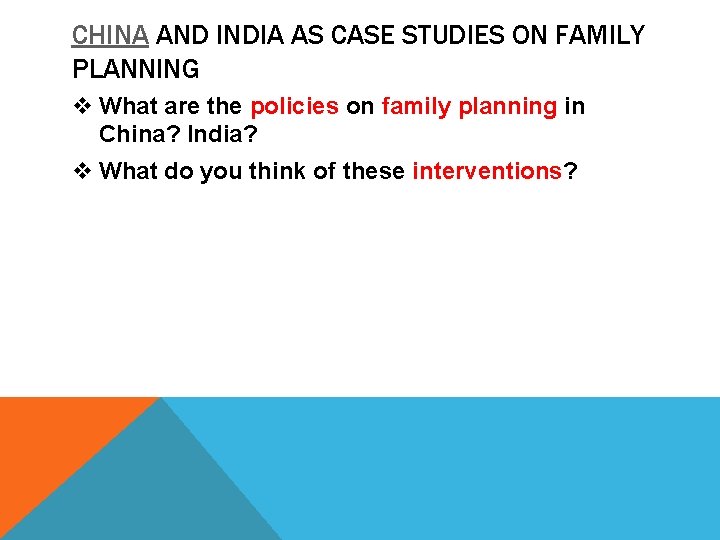 CHINA AND INDIA AS CASE STUDIES ON FAMILY PLANNING

❖ What are the policies on family planning in China? India?

❖ What do you think of these interventions?